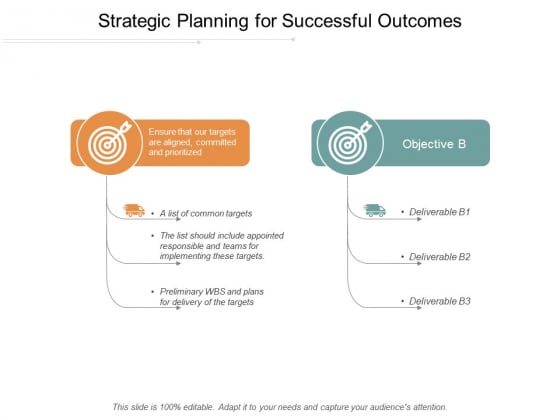 Strategic Planning for Successful Outcomes

Ensure that our targets are aligned, committed and prioritized

• A list of common targets

• The list should include appointed responsible and teams for implementing these targets.

• Preliminary WBS and plans for delivery of the targets

Objective B

• Deliverable B1

• Deliverable B2

• Deliverable B3

This slide is 100% editable. Adapt it to your needs and capture your audience's attention.